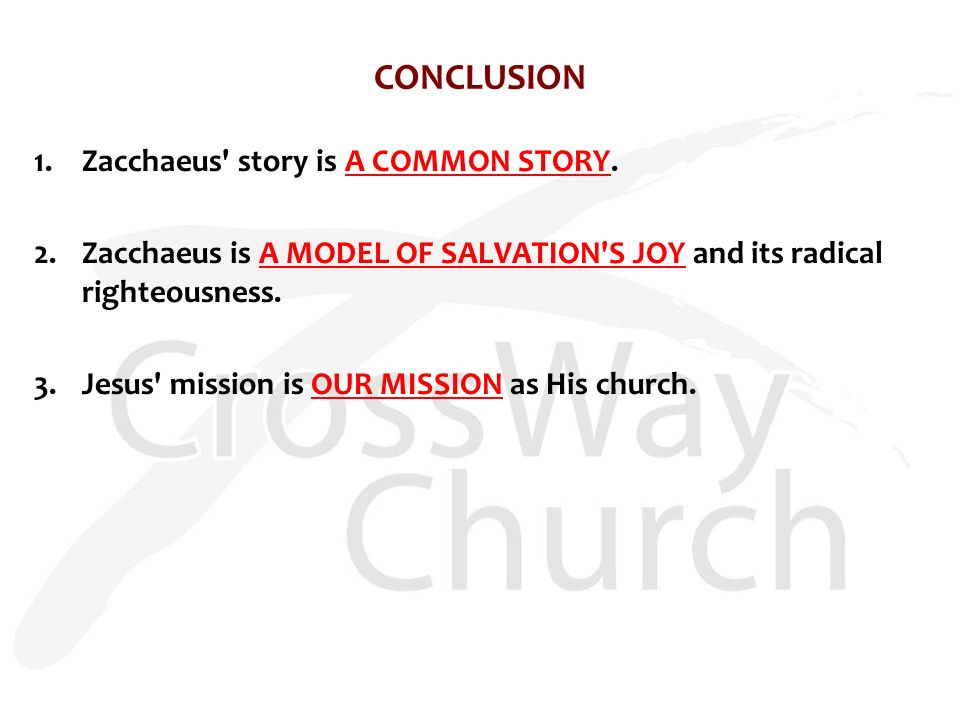 CONCLUSION

1. Zacchaeus' story is A COMMON STORY.

2. Zacchaeus is A MODEL OF SALVATION'S JOY and its radical righteousness.

3. Jesus' mission is OUR MISSION as His church.

CrossWay Church